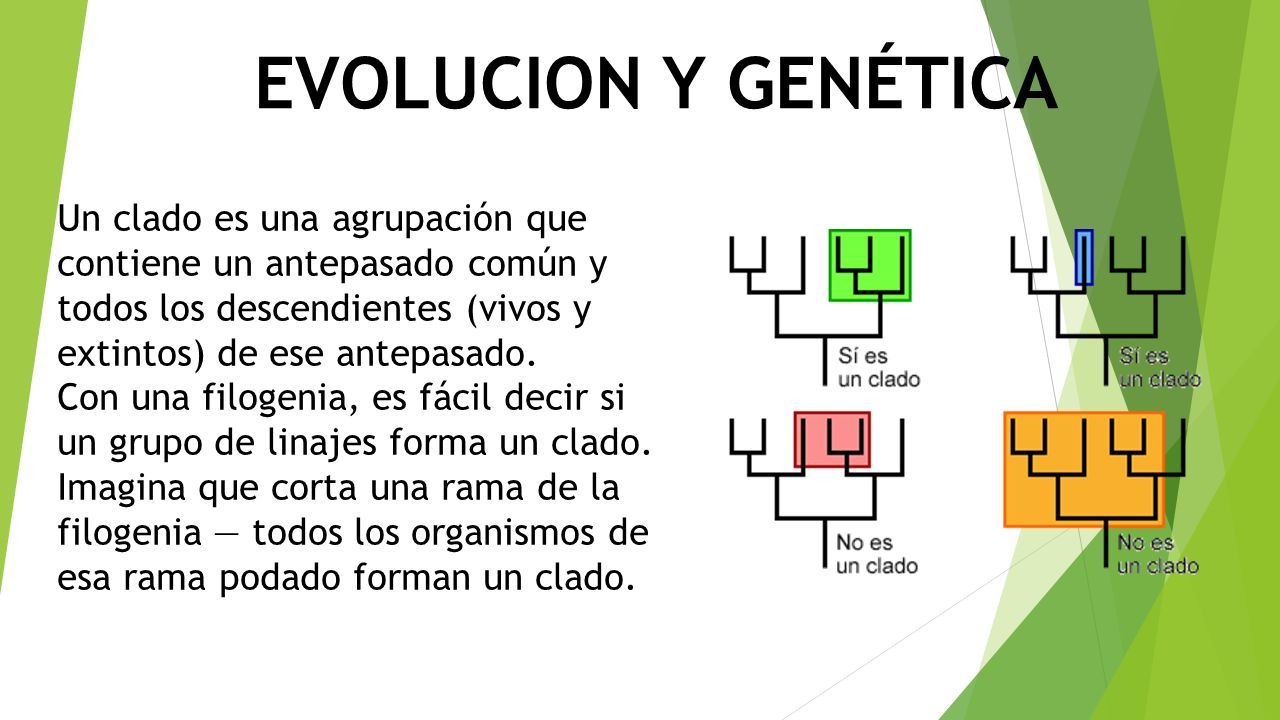 EVOLUCION Y GENÉTICA

Un clado es una agrupación que contiene un antepasado común y todos los descendientes (vivos y extintos) de ese antepasado.
Con una filogenia, es fácil decir si un grupo de linajes forma un clado. Imagina que corta una rama de la filogenia — todos los organismos de esa rama podado forman un clado.

Sí es un clado

Sí es un clado

No es un clado

No es un clado